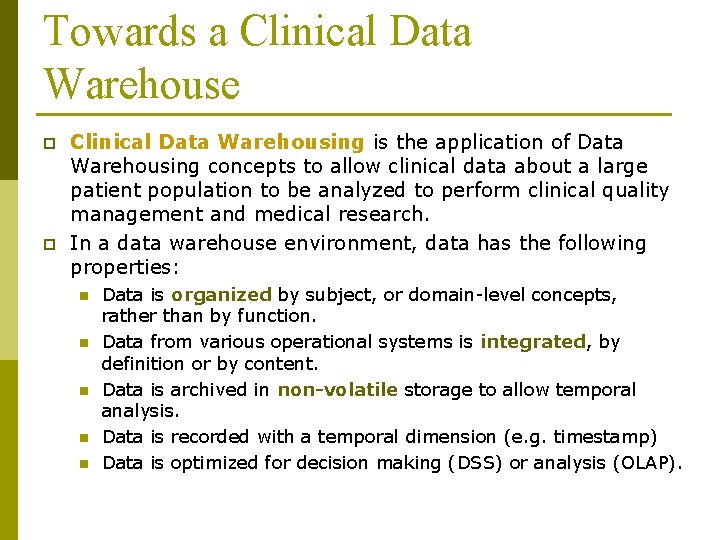 Towards a Clinical Data Warehouse

Clinical Data Warehousing is the application of Data Warehousing concepts to allow clinical data about a large patient population to be analyzed to perform clinical quality management and medical research.

In a data warehouse environment, data has the following properties:

Data is organized by subject, or domain-level concepts, rather than by function.

Data from various operational systems is integrated, by definition or by content.

Data is archived in non-volatile storage to allow temporal analysis.

Data is recorded with a temporal dimension (e.g. timestamp)

Data is optimized for decision making (DSS) or analysis (OLAP).